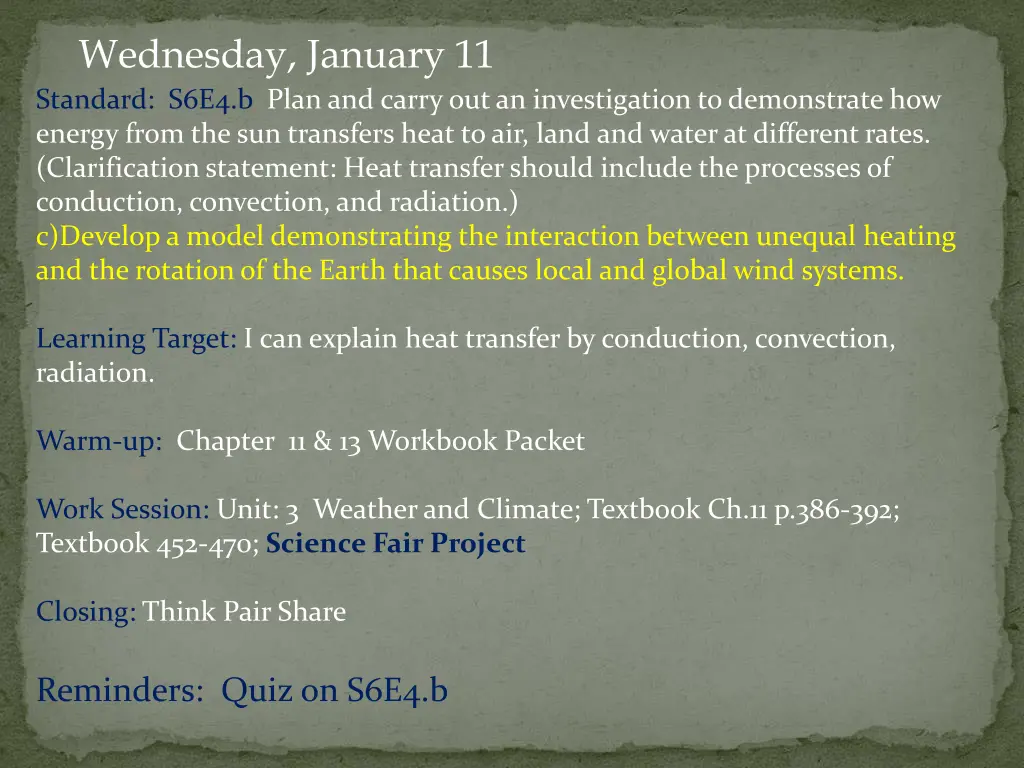 Wednesday, January 11

Standard: S6E4.b Plan and carry out an investigation to demonstrate how energy from the sun transfers heat to air, land and water at different rates. (Clarification statement: Heat transfer should include the processes of conduction, convection, and radiation.)
c)Develop a model demonstrating the interaction between unequal heating and the rotation of the Earth that causes local and global wind systems.

Learning Target: I can explain heat transfer by conduction, convection, radiation.

Warm-up: Chapter 11 & 13 Workbook Packet

Work Session: Unit: 3 Weather and Climate; Textbook Ch.11 p.386-392; Textbook 452-470; Science Fair Project

Closing: Think Pair Share

Reminders: Quiz on S6E4.b